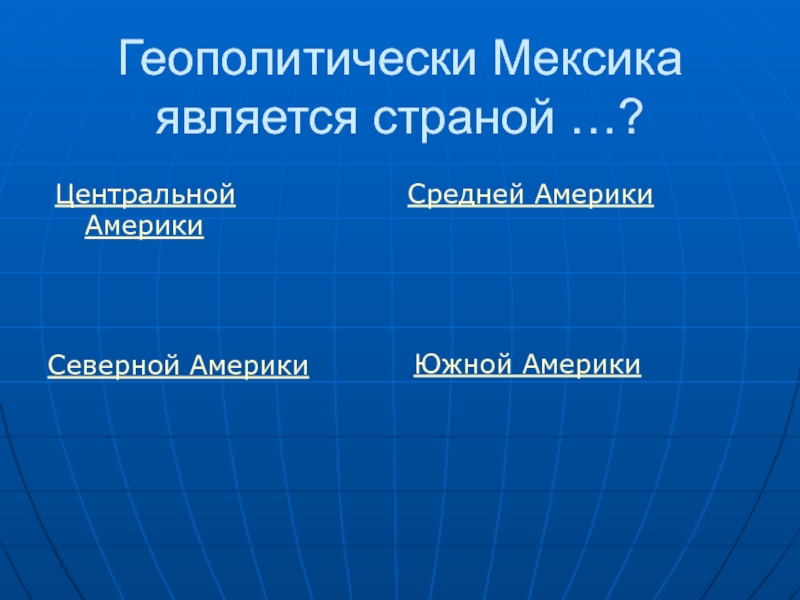 Геополитически Мексика является страной …?

Центральной Америки

Средней Америки

Северной Америки

Южной Америки